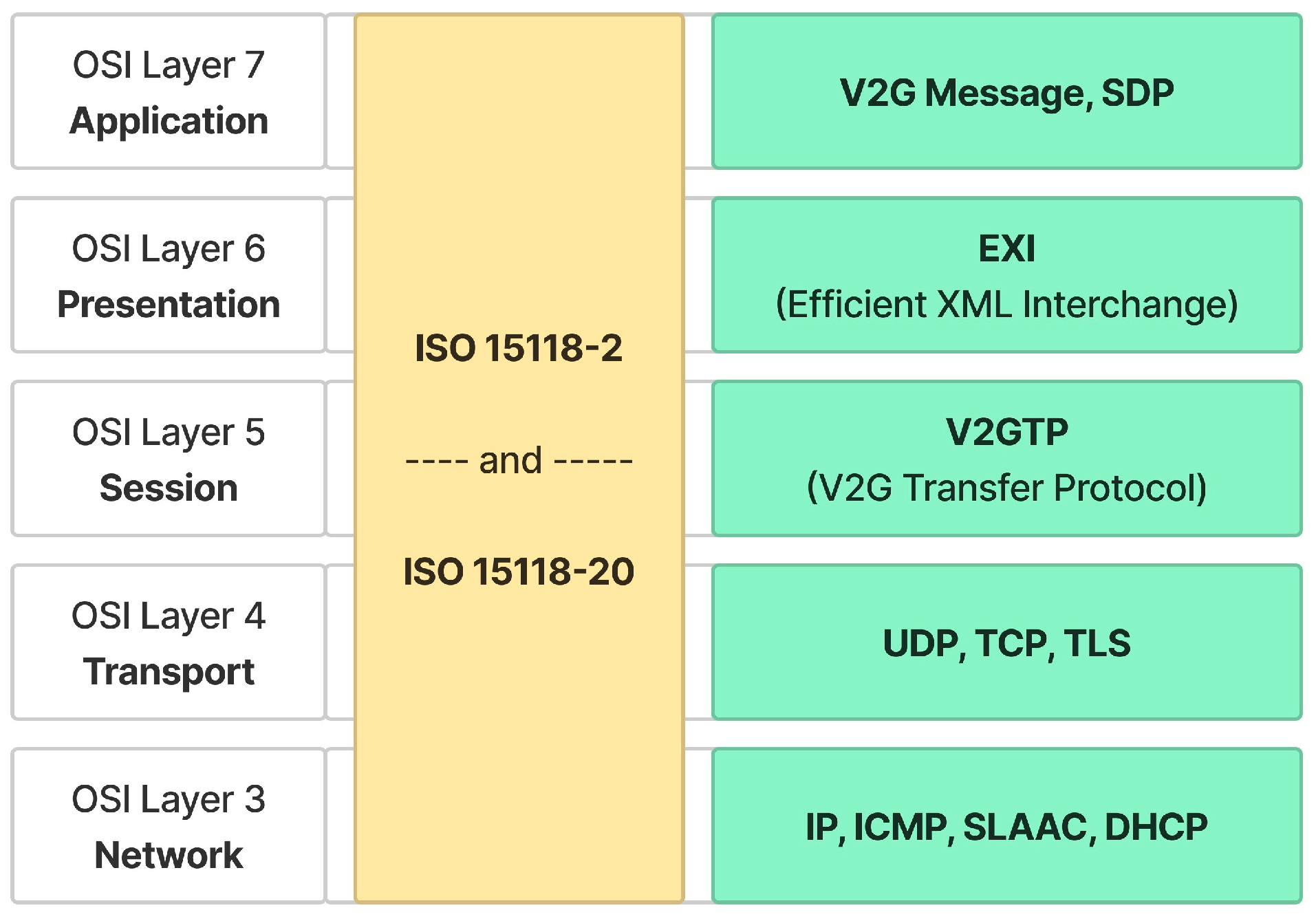 OSI Layer 7
Application

OSI Layer 6
Presentation

OSI Layer 5
Session

OSI Layer 4
Transport

OSI Layer 3
Network

ISO 15118-2

---- and -----

ISO 15118-20

V2G Message, SDP

EXI
(Efficient XML Interchange)

V2GTP
(V2G Transfer Protocol)

UDP, TCP, TLS

IP, ICMP, SLAAC, DHCP